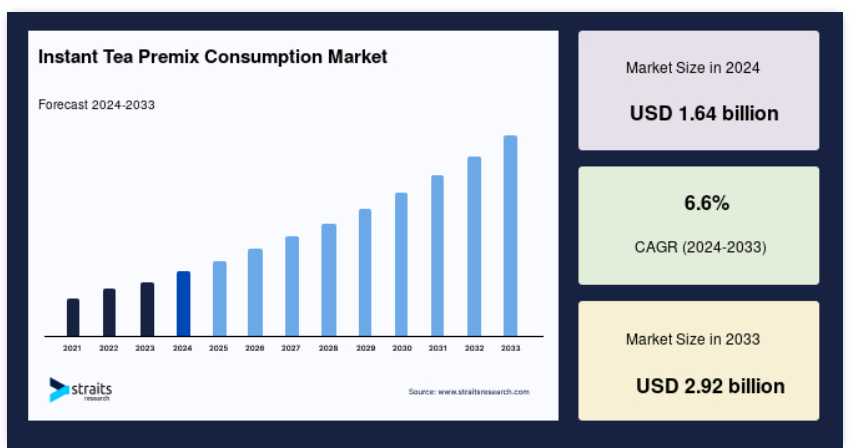 Instant Tea Premix Consumption Market

Forecast 2024-2033

2021 2022 2023 2024 2025 2026 2027 2028 2029 2030 2031 2032 2033

straits research

Source: www.straitsresearch.com

Market Size in 2024

USD 1.64 billion

6.6%

CAGR (2024-2033)

Market Size in 2033

USD 2.92 billion